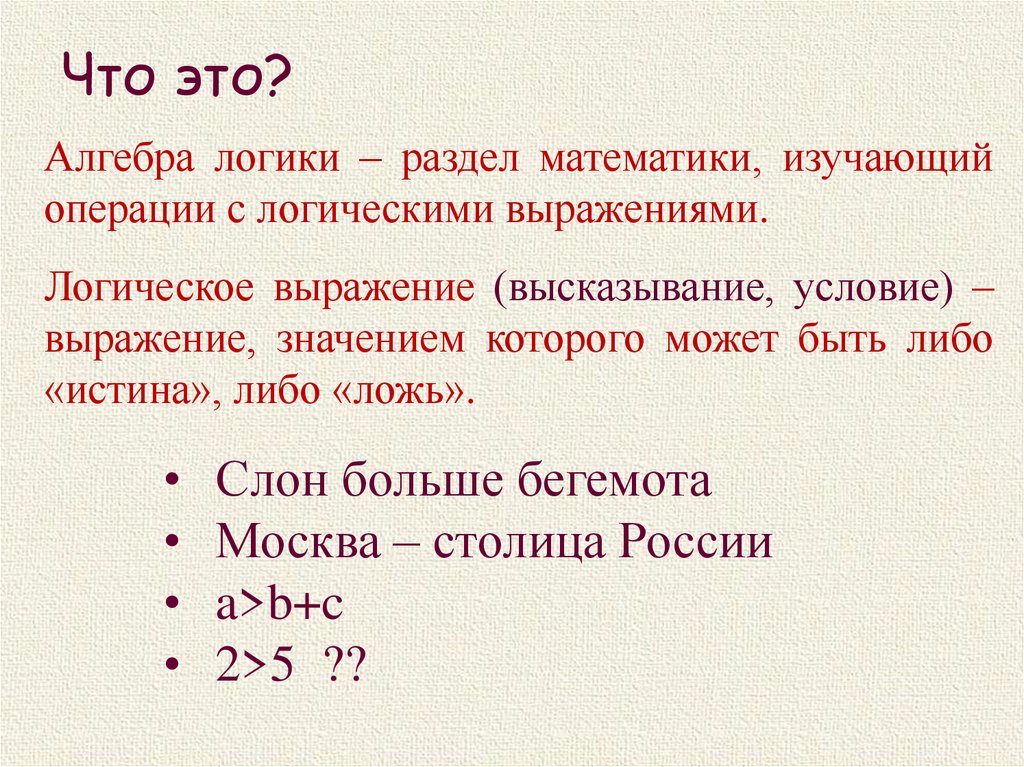 Что это?

Алгебра логики – раздел математики, изучающий операции с логическими выражениями.

Логическое выражение (высказывание, условие) – выражение, значением которого может быть либо «истина», либо «ложь».

• Слон больше бегемота
• Москва – столица России
• $a>b+c$
• $2>5$ ??